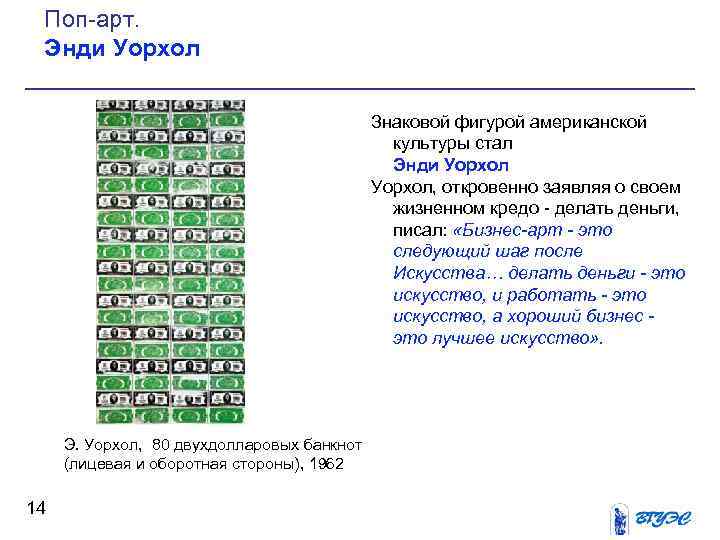 Поп-арт.
Энди Уорхол

Знаковой фигурой американской культуры стал Энди Уорхол

Уорхол, откровенно заявляя о своем жизненном кредо - делать деньги, писал: «Бизнес-арт - это следующий шаг после Искусства… делать деньги - это искусство, и работать - это искусство, а хороший бизнес - это лучшее искусство».

Э. Уорхол, 80 двухдолларовых банкнот (лицевая и оборотная стороны), 1962

14

ВГУЭС